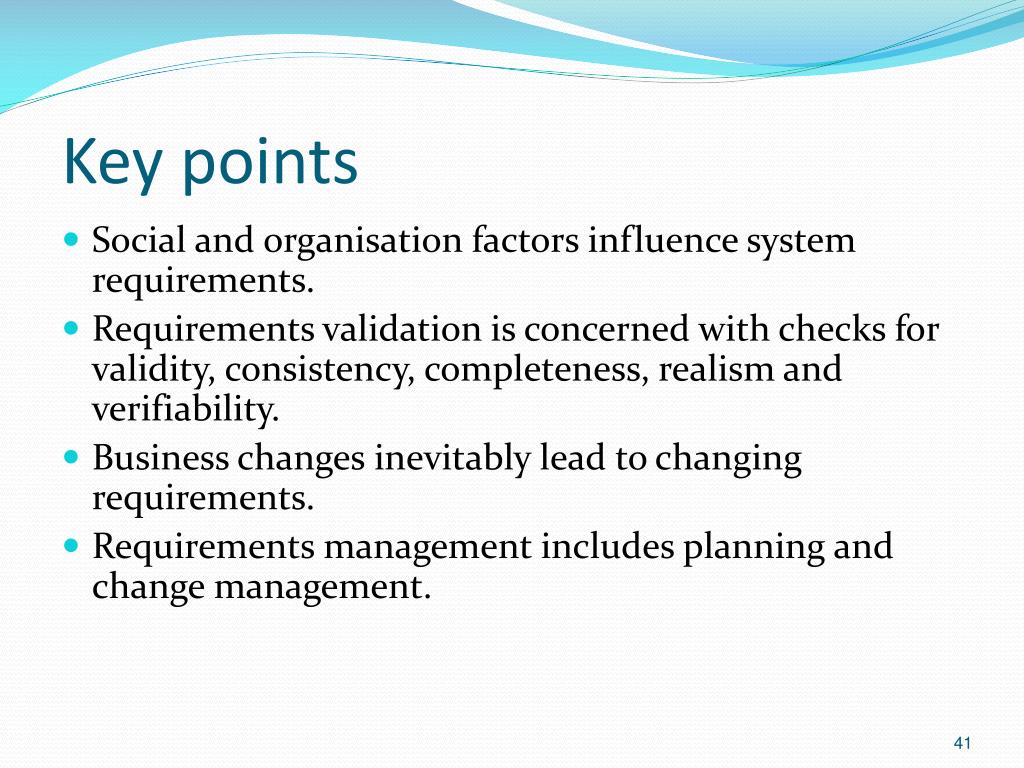 Key points

- Social and organisation factors influence system requirements.
- Requirements validation is concerned with checks for validity, consistency, completeness, realism and verifiability.
- Business changes inevitably lead to changing requirements.
- Requirements management includes planning and change management.

41